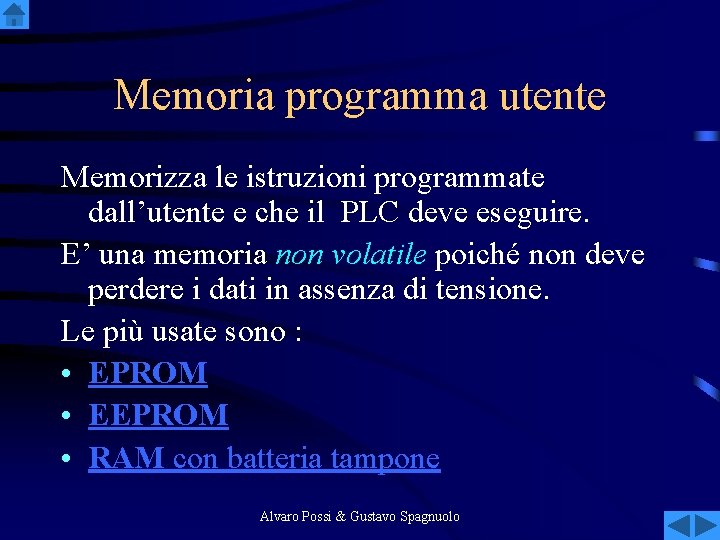 Memoria programma utente

Memorizza le istruzioni programmate dall’utente e che il PLC deve eseguire.

E’ una memoria non volatile poiché non deve perdere i dati in assenza di tensione.

Le più usate sono :

• EPROM
• EEPROM
• RAM con batteria tampone

Alvaro Possi & Gustavo Spagnuolo